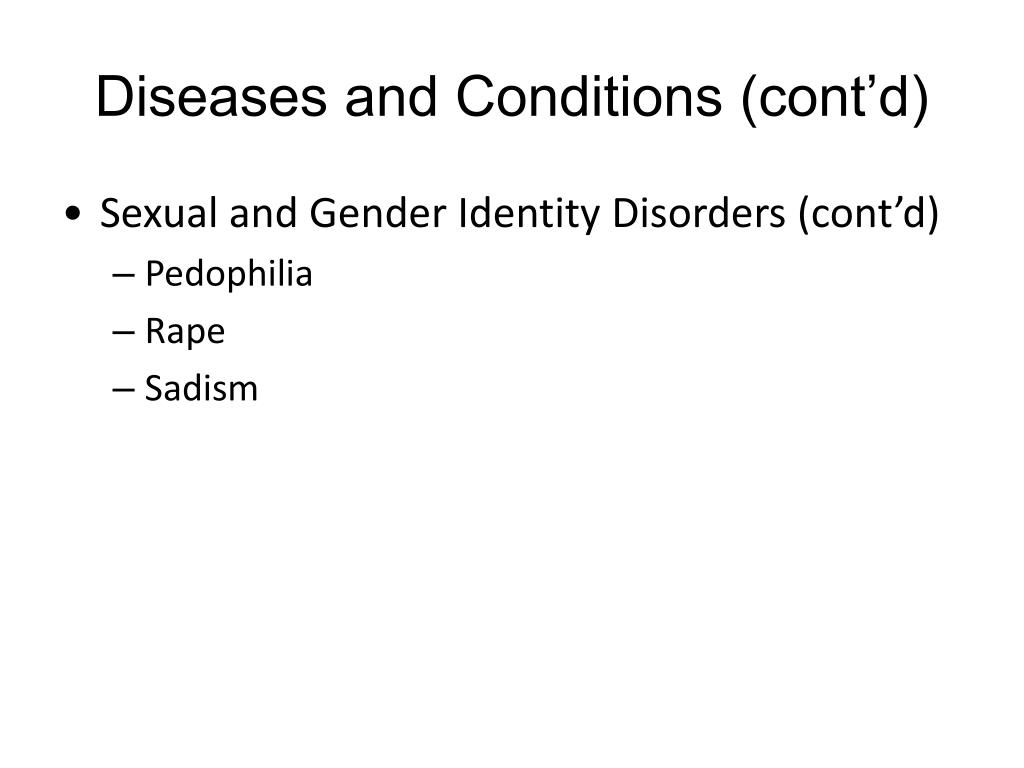 Diseases and Conditions (cont’d)

• Sexual and Gender Identity Disorders (cont’d)
– Pedophilia
– Rape
– Sadism